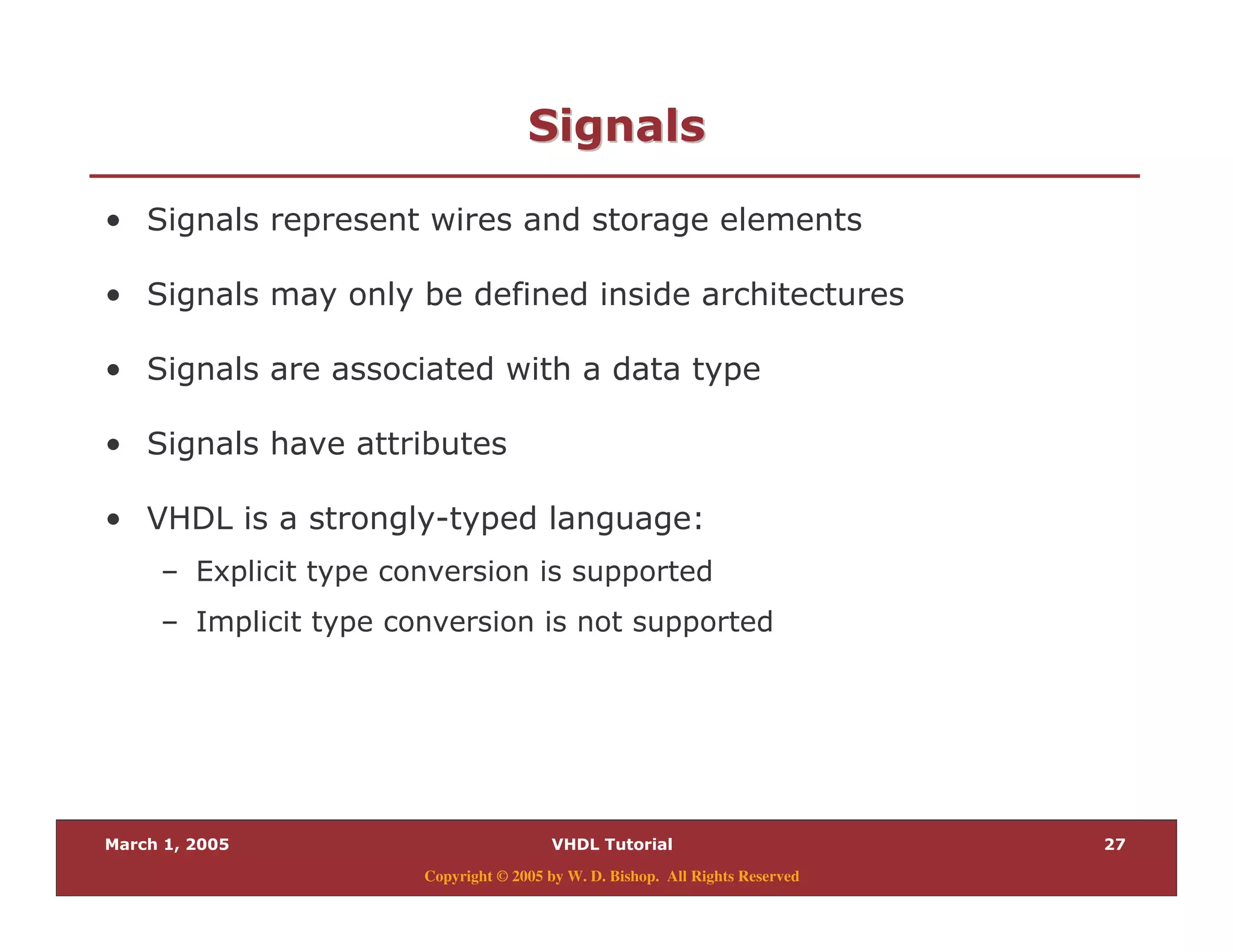 Signals

• Signals represent wires and storage elements

• Signals may only be defined inside architectures

• Signals are associated with a data type

• Signals have attributes

• VHDL is a strongly-typed language:

– Explicit type conversion is supported

– Implicit type conversion is not supported

March 1, 2005 VHDL Tutorial 27

Copyright © 2005 by W. D. Bishop. All Rights Reserved